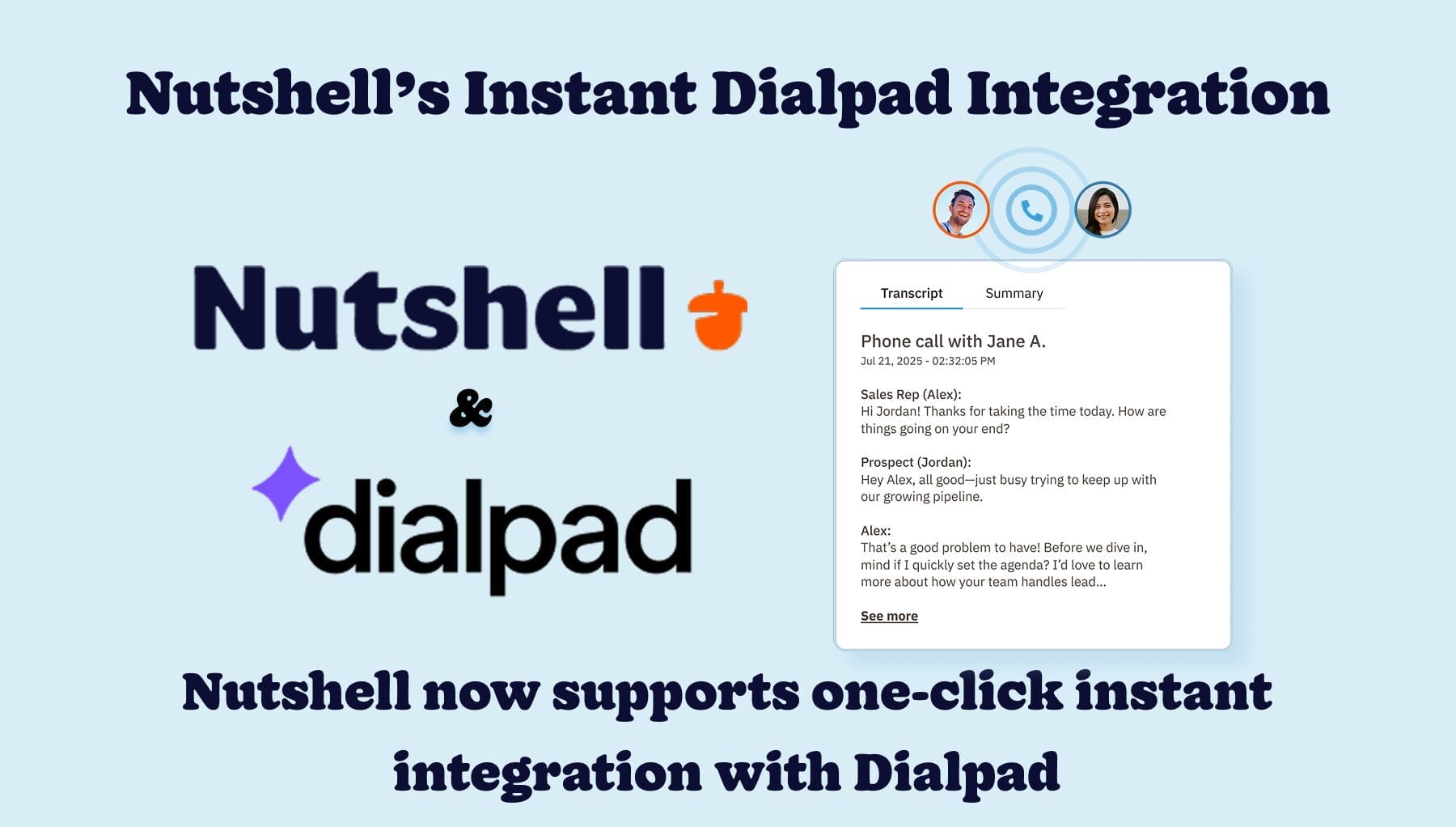 Nutshell's Instant Dialpad Integration

Nutshell

&

dialpad

Transcript Summary

Phone call with Jane A.
Jul 21, 2025 - 02:32:05 PM

Sales Rep (Alex):
Hi Jordan! Thanks for taking the time today. How are things going on your end?

Prospect (Jordan):
Hey Alex, all good—just busy trying to keep up with our growing pipeline.

Alex:
That's a good problem to have! Before we dive in, mind if I quickly set the agenda? I'd love to learn more about how your team handles lead...

See more

Nutshell now supports one-click instant integration with Dialpad